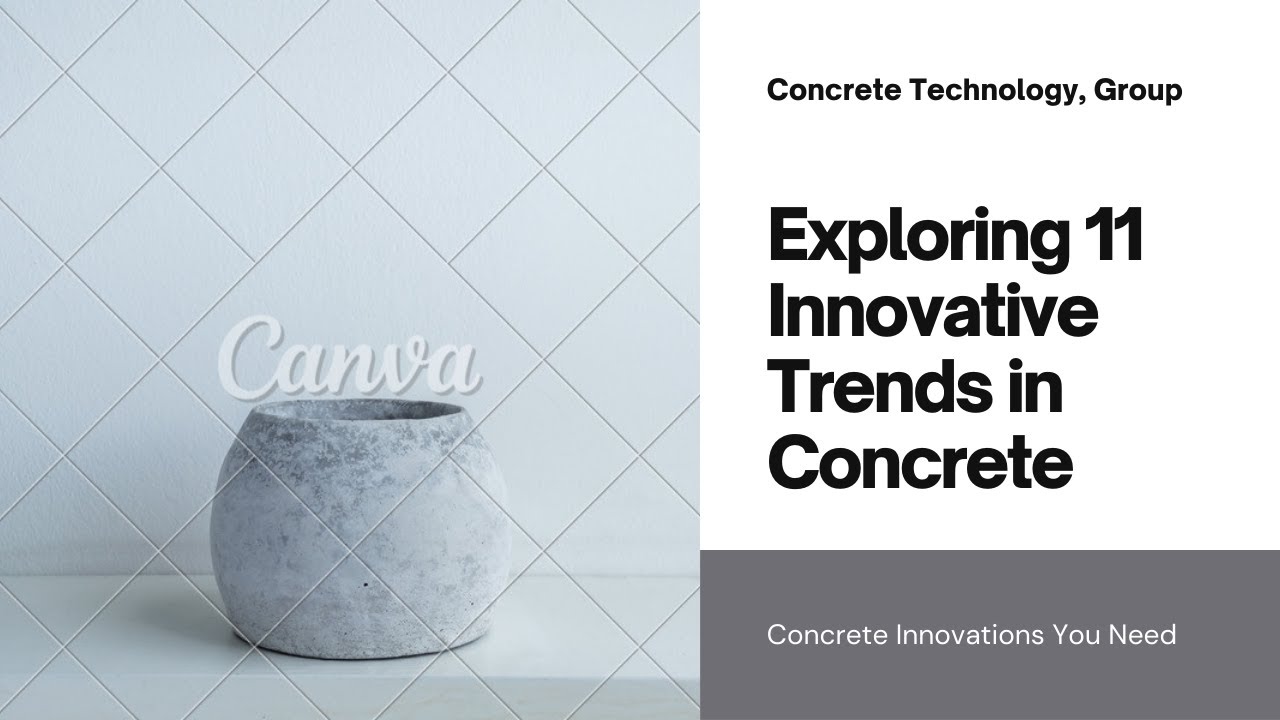 Canva

Concrete Technology, Group

Exploring 11 Innovative Trends in Concrete

Concrete Innovations You Need